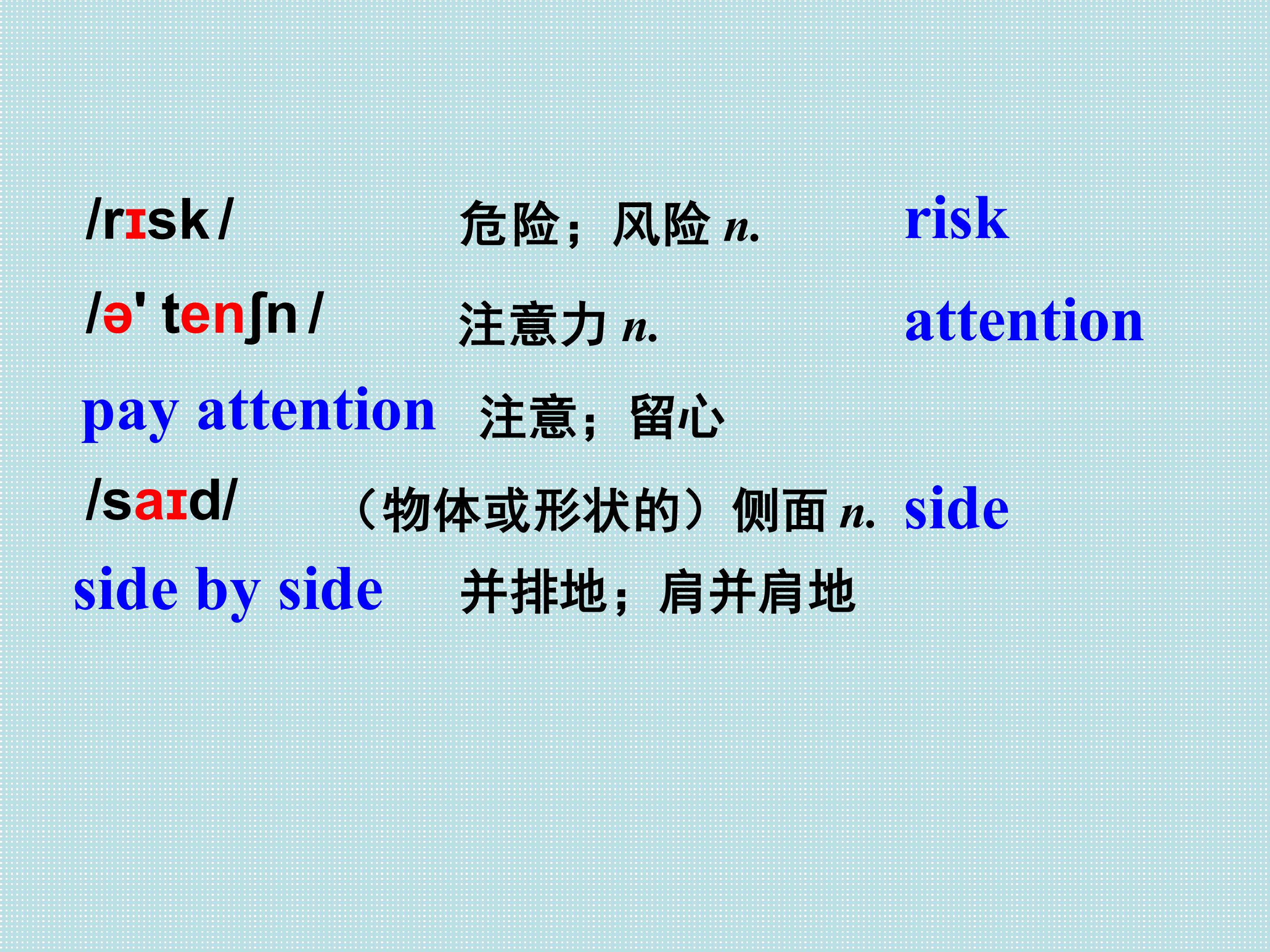 /rɪsk/ 危险；风险 n. risk

/ə' tenʃn/ 注意力 n. attention

pay attention 注意；留心

/saɪd/ （物体或形状的）侧面 n. side

side by side 并排地；肩并肩地